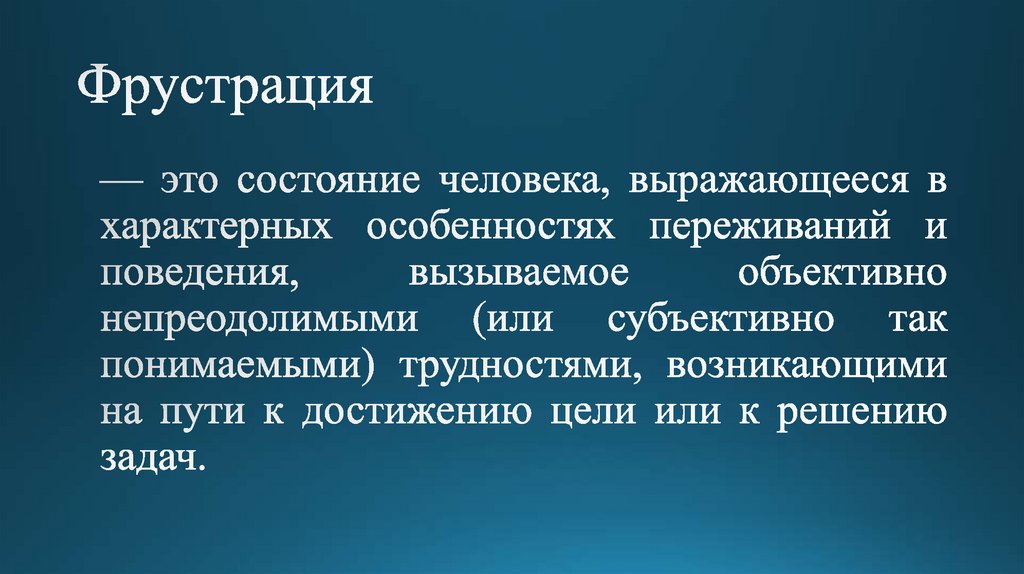 Фрустрация

— это состояние человека, выражающееся в характерных особенностях переживаний и поведения, вызываемое объективно непреодолимыми (или субъективно так понимаемыми) трудностями, возникающими на пути к достижению цели или к решению задач.